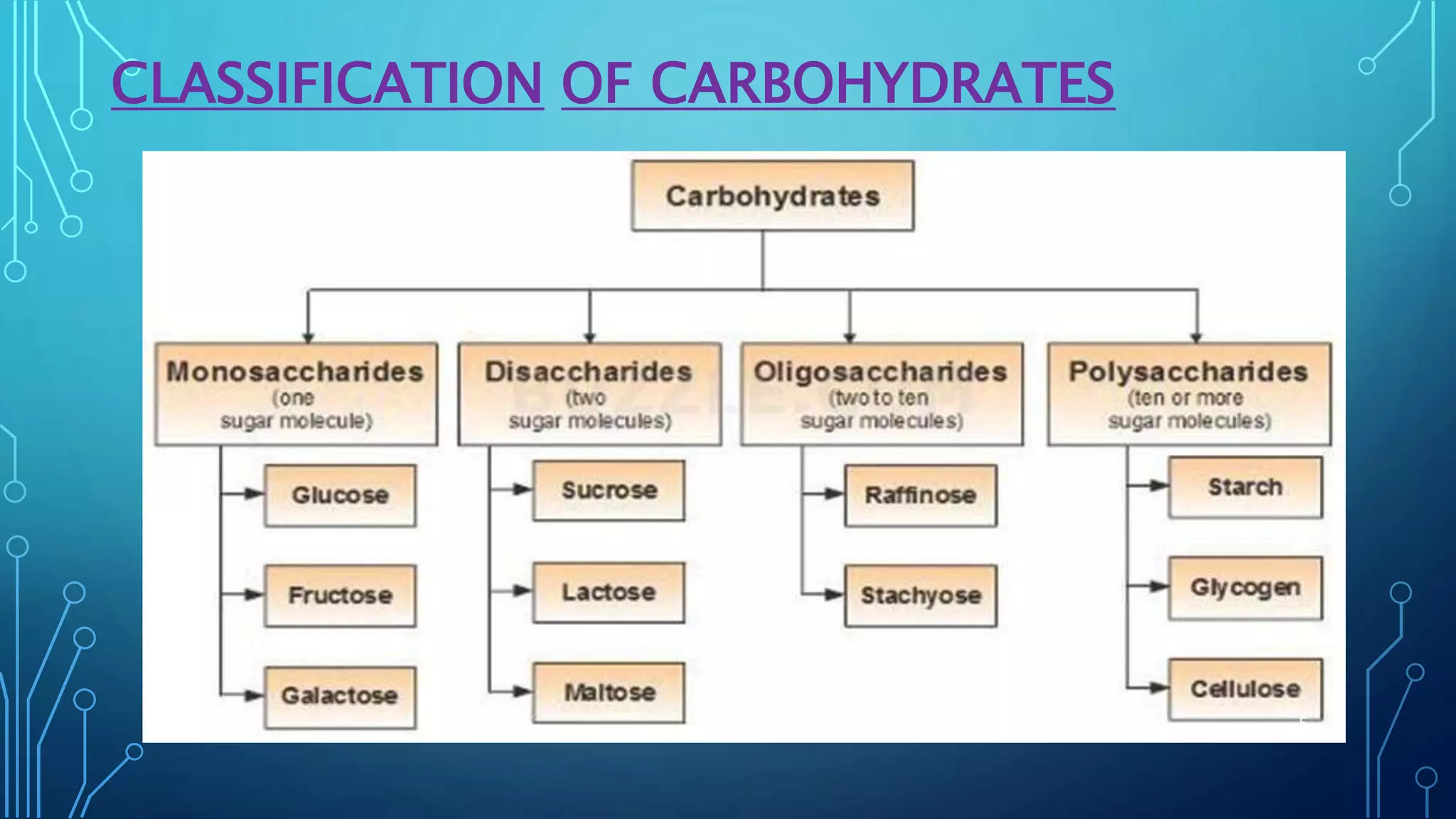 CLASSIFICATION OF CARBOHYDRATES

Carbohydrates

Monosaccharides (one sugar molecule)

Glucose

Fructose

Galactose

Disaccharides (two sugar molecules)

Sucrose

Lactose

Maltose

Oligosaccharides (two to ten sugar molecules)

Raffinose

Stachyose

Polysaccharides (ten or more sugar molecules)

Starch

Glycogen

Cellulose